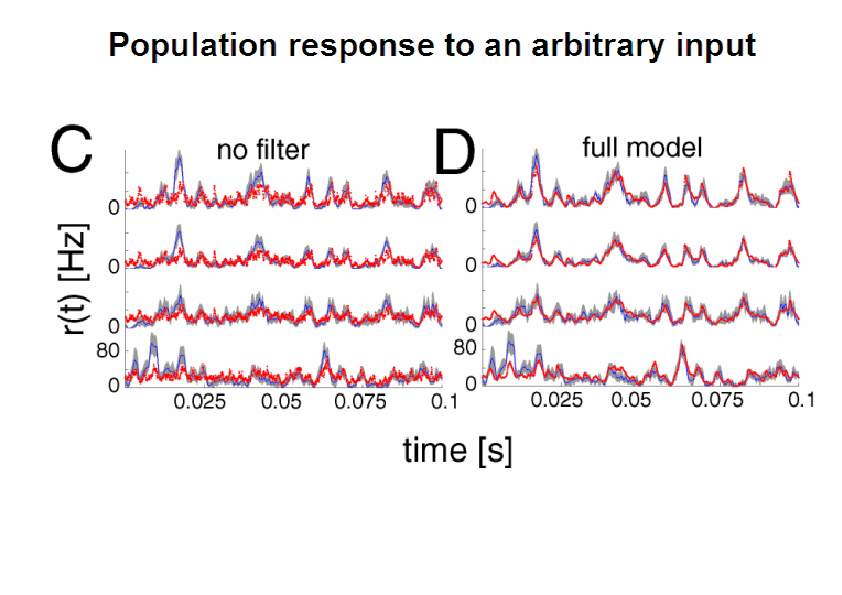 Population response to an arbitrary input

C

no filter

r(t) [Hz]

0

0

0

80

0

0.025

0.05

0.075

0.1

D

full model

0

0

0

80

0

0.025

0.05

0.075

0.1

time [s]